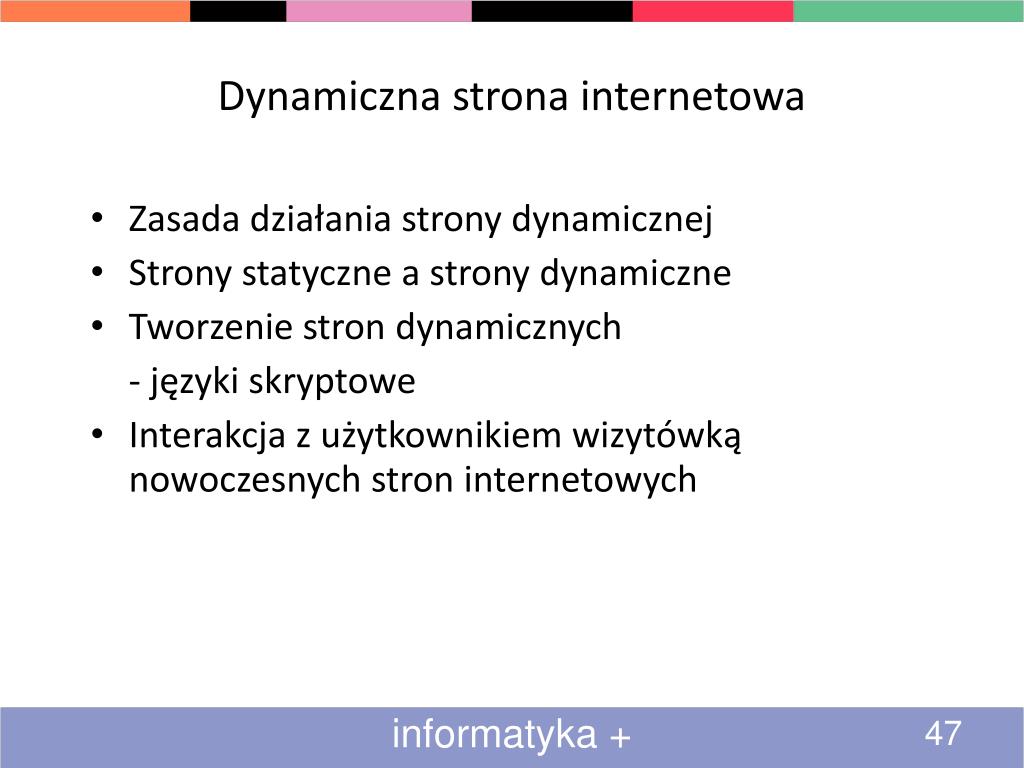 Dynamiczna strona internetowa

• Zasada działania strony dynamicznej
• Strony statyczne a strony dynamiczne
• Tworzenie stron dynamicznych
- języki skryptowe
• Interakcja z użytkownikiem wizytówką nowoczesnych stron internetowych

informatyka +

47